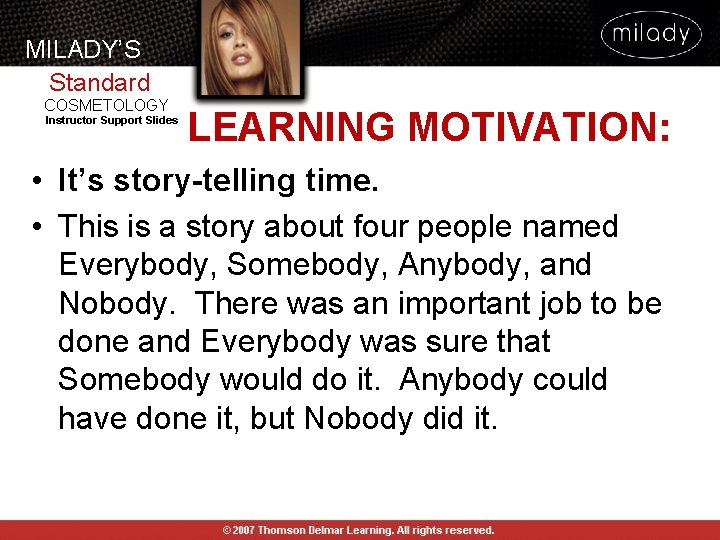 MILADY'S
Standard
COSMETOLOGY
Instructor Support Slides

milady

LEARNING MOTIVATION:

• It's story-telling time.
• This is a story about four people named Everybody, Somebody, Anybody, and Nobody. There was an important job to be done and Everybody was sure that Somebody would do it. Anybody could have done it, but Nobody did it.

© 2007 Thomson Delmar Learning. All rights reserved.